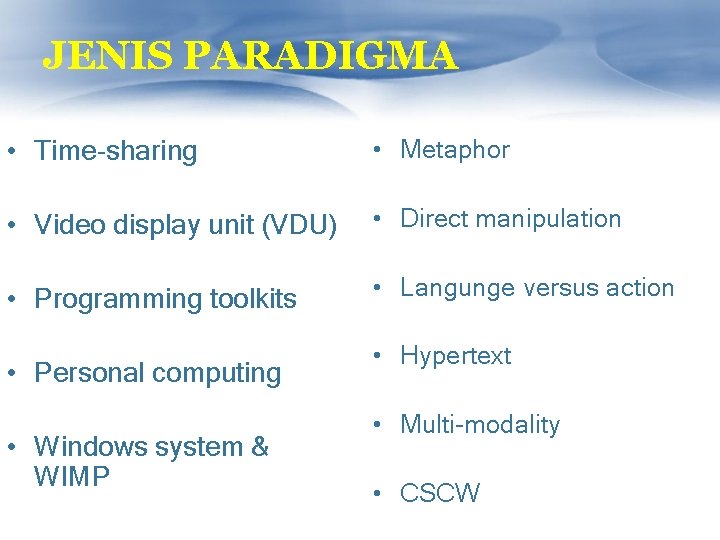 JENIS PARADIGMA

• Time-sharing
• Video display unit (VDU)
• Programming toolkits
• Personal computing
• Windows system & WIMP

• Metaphor
• Direct manipulation
• Langunge versus action
• Hypertext
• Multi-modality
• CSCW